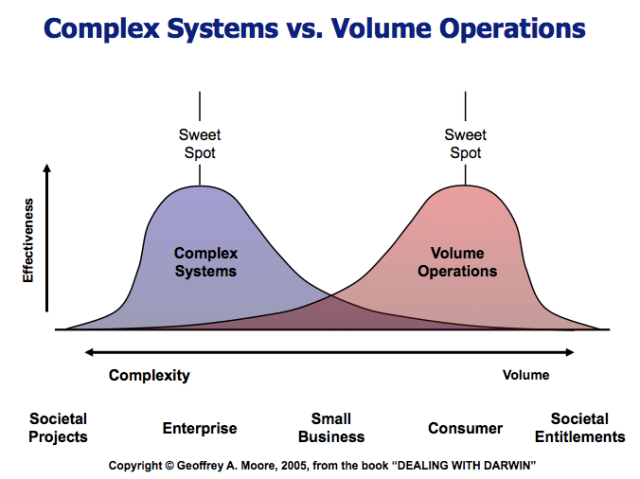 Complex Systems vs. Volume Operations

Sweet Spot

Sweet Spot

Effectiveness

Complex Systems

Volume Operations

Complexity

Volume

Societal Projects

Enterprise

Small Business

Consumer

Societal Entitlements

Copyright © Geoffrey A. Moore, 2005, from the book "DEALING WITH DARWIN"